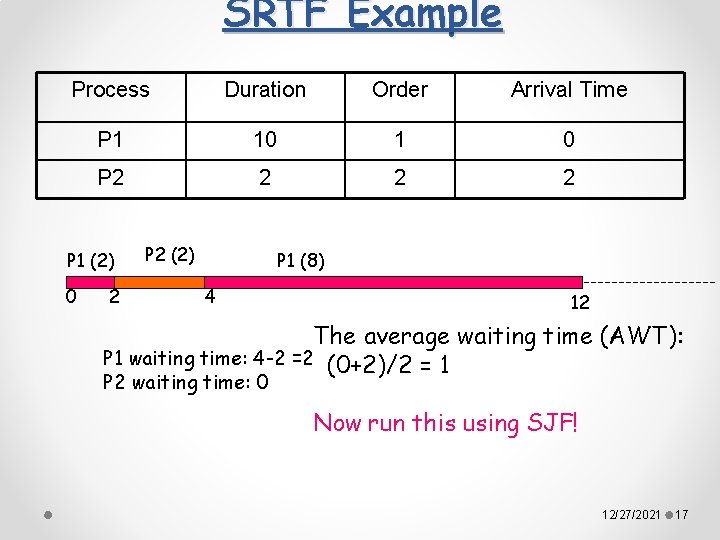 SRTF Example

| Process | Duration | Order | Arrival Time |
|---|---|---|---|
| P1 | 10 | 1 | 0 |
| P2 | 2 | 2 | 2 |

P1 (2)
P2 (2)
P1 (8)
0
2
4
12

P1 waiting time: 4-2 =2
P2 waiting time: 0

The average waiting time (AWT):
(0+2)/2 = 1

Now run this using SJF!

12/27/2021
17